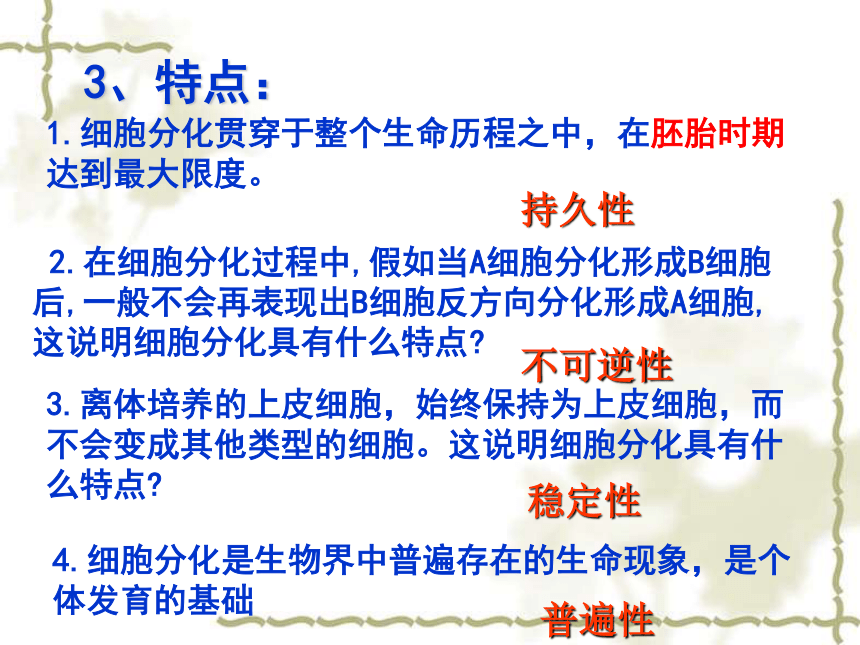 3、特点：

1.细胞分化贯穿于整个生命历程之中，在胚胎时期达到最大限度。

持久性

2.在细胞分化过程中,假如当A细胞分化形成B细胞后,一般不会再表现出B细胞反方向分化形成A细胞,这说明细胞分化具有什么特点?

不可逆性

3.离体培养的上皮细胞，始终保持为上皮细胞，而不会变成其他类型的细胞。这说明细胞分化具有什么特点?

稳定性

4.细胞分化是生物界中普遍存在的生命现象，是个体发育的基础

普遍性